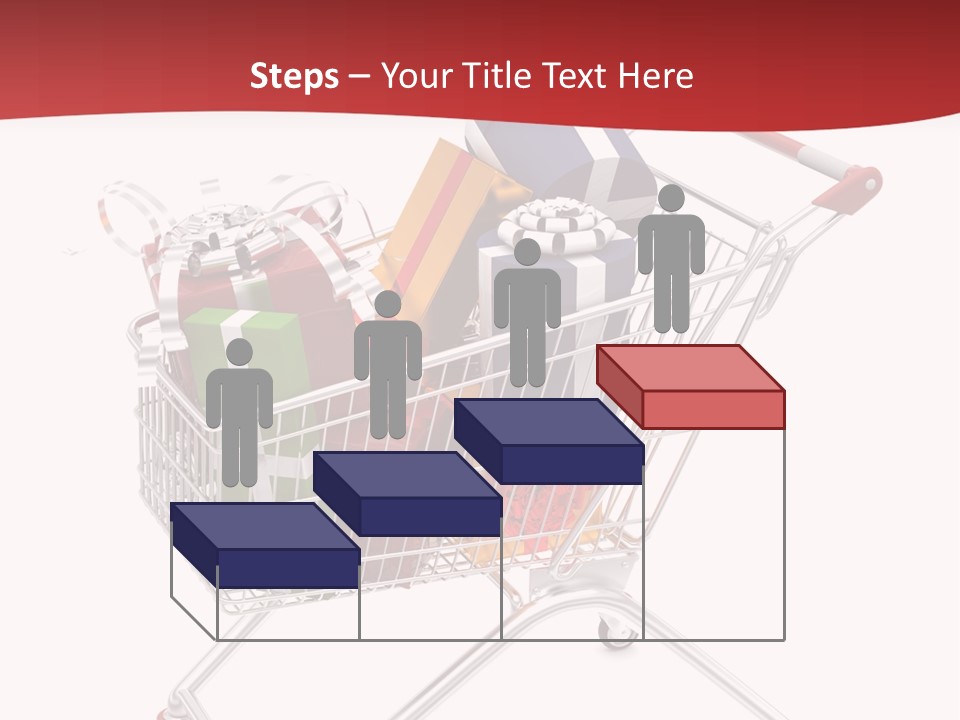 Steps – Your Title Text Here